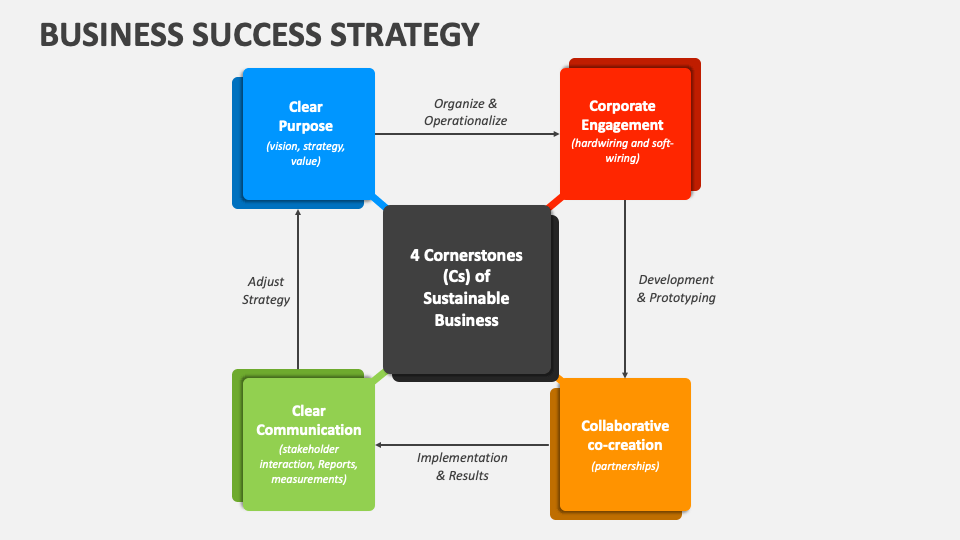 BUSINESS SUCCESS STRATEGY

Clear Purpose
(vision, strategy, value)

Organize & Operationalize

Corporate Engagement
(hardwiring and soft-wiring)

Adjust Strategy

4 Cornerstones (Cs) of Sustainable Business

Development & Prototyping

Clear Communication
(stakeholder interaction, Reports, measurements)

Implementation & Results

Collaborative co-creation
(partnerships)